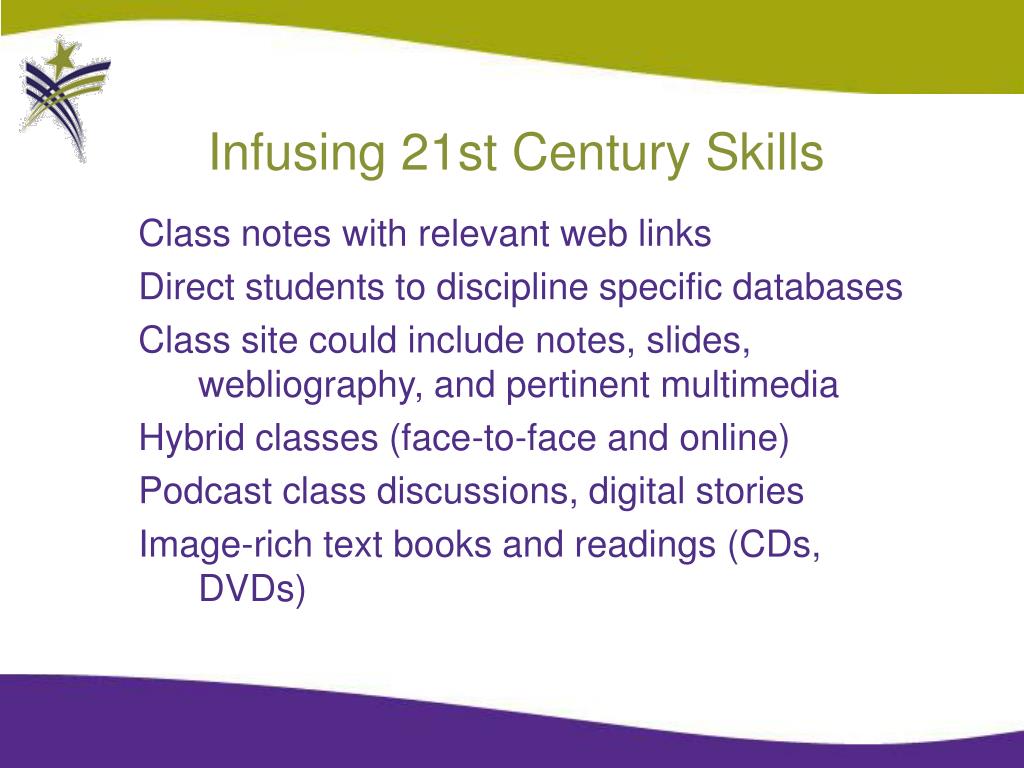 Infusing 21st Century Skills

Class notes with relevant web links

Direct students to discipline specific databases

Class site could include notes, slides, webliography, and pertinent multimedia

Hybrid classes (face-to-face and online)

Podcast class discussions, digital stories

Image-rich text books and readings (CDs, DVDs)